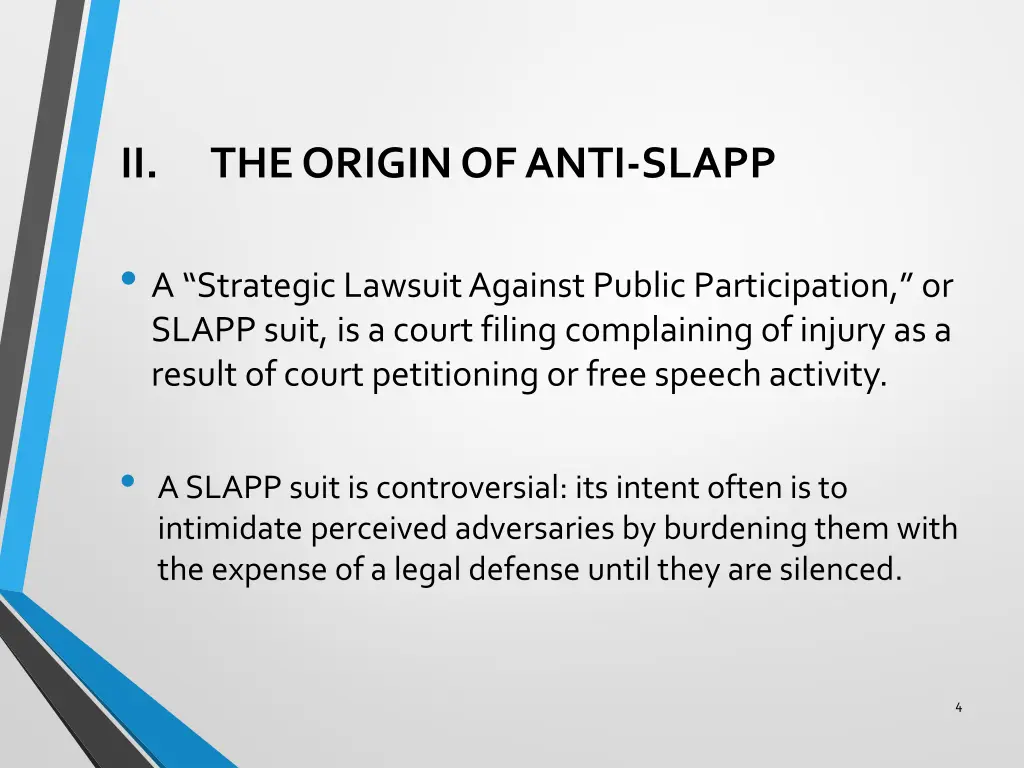 II. THE ORIGIN OF ANTI-SLAPP

• A “Strategic Lawsuit Against Public Participation,” or SLAPP suit, is a court filing complaining of injury as a result of court petitioning or free speech activity.

• A SLAPP suit is controversial: its intent often is to intimidate perceived adversaries by burdening them with the expense of a legal defense until they are silenced.

4